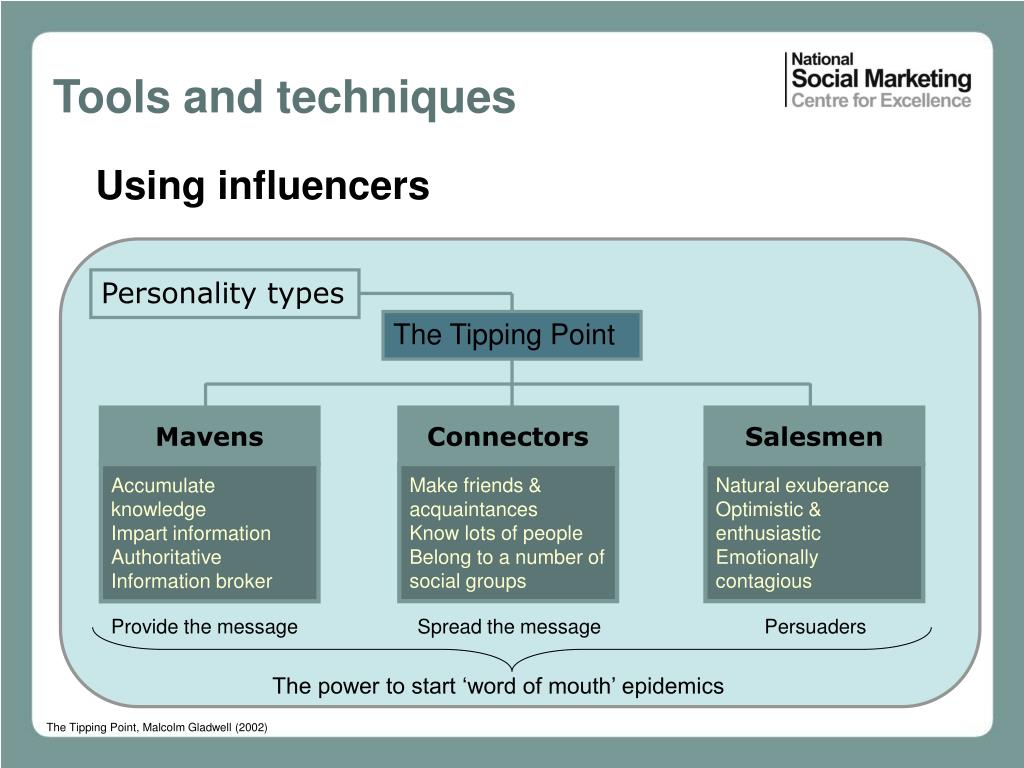 Tools and techniques

National
Social Marketing
Centre for Excellence

Using influencers

Personality types

The Tipping Point

Mavens

Accumulate knowledge
Impart information
Authoritative
Information broker

Provide the message

Connectors

Make friends & acquaintances
Know lots of people
Belong to a number of social groups

Spread the message

Salesmen

Natural exuberance
Optimistic & enthusiastic
Emotionally contagious

Persuaders

The power to start ‘word of mouth’ epidemics

The Tipping Point, Malcolm Gladwell (2002)